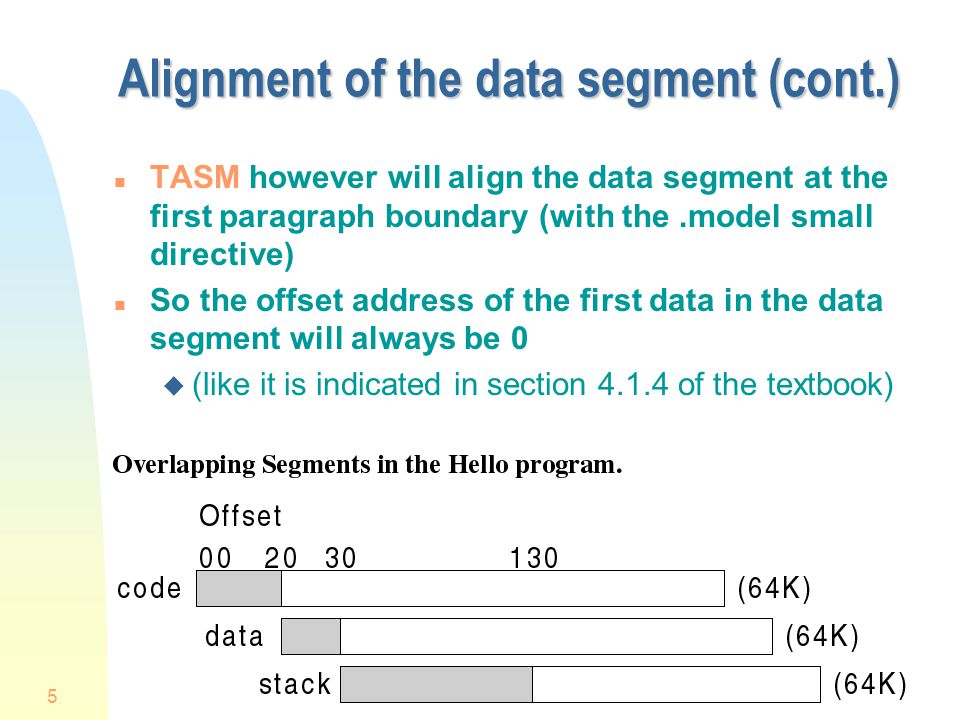 Alignment of the data segment (cont.)

TASM however will align the data segment at the first paragraph boundary (with the .model small directive)

So the offset address of the first data in the data segment will always be 0

(like it is indicated in section 4.1.4 of the textbook)

Overlapping Segments in the Hello program.

Offset

00 20 30 130

code (64K)

data (64K)

stack (64K)

5